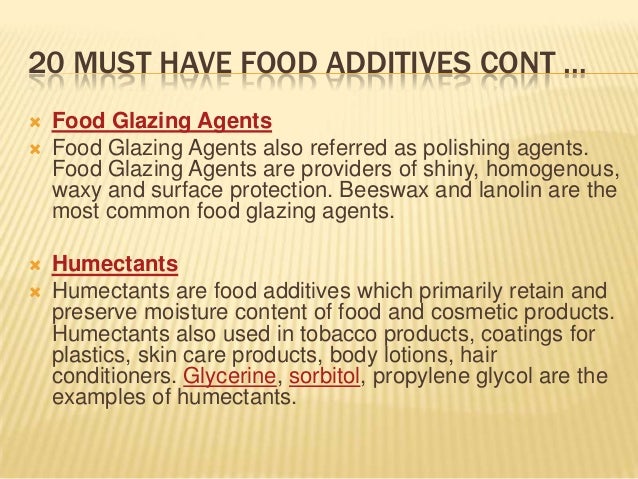 20 MUST HAVE FOOD ADDITIVES CONT …

Food Glazing Agents

Food Glazing Agents also referred as polishing agents. Food Glazing Agents are providers of shiny, homogenous, waxy and surface protection. Beeswax and lanolin are the most common food glazing agents.

Humectants

Humectants are food additives which primarily retain and preserve moisture content of food and cosmetic products. Humectants also used in tobacco products, coatings for plastics, skin care products, body lotions, hair conditioners. Glycerine, sorbitol, propylene glycol are the examples of humectants.